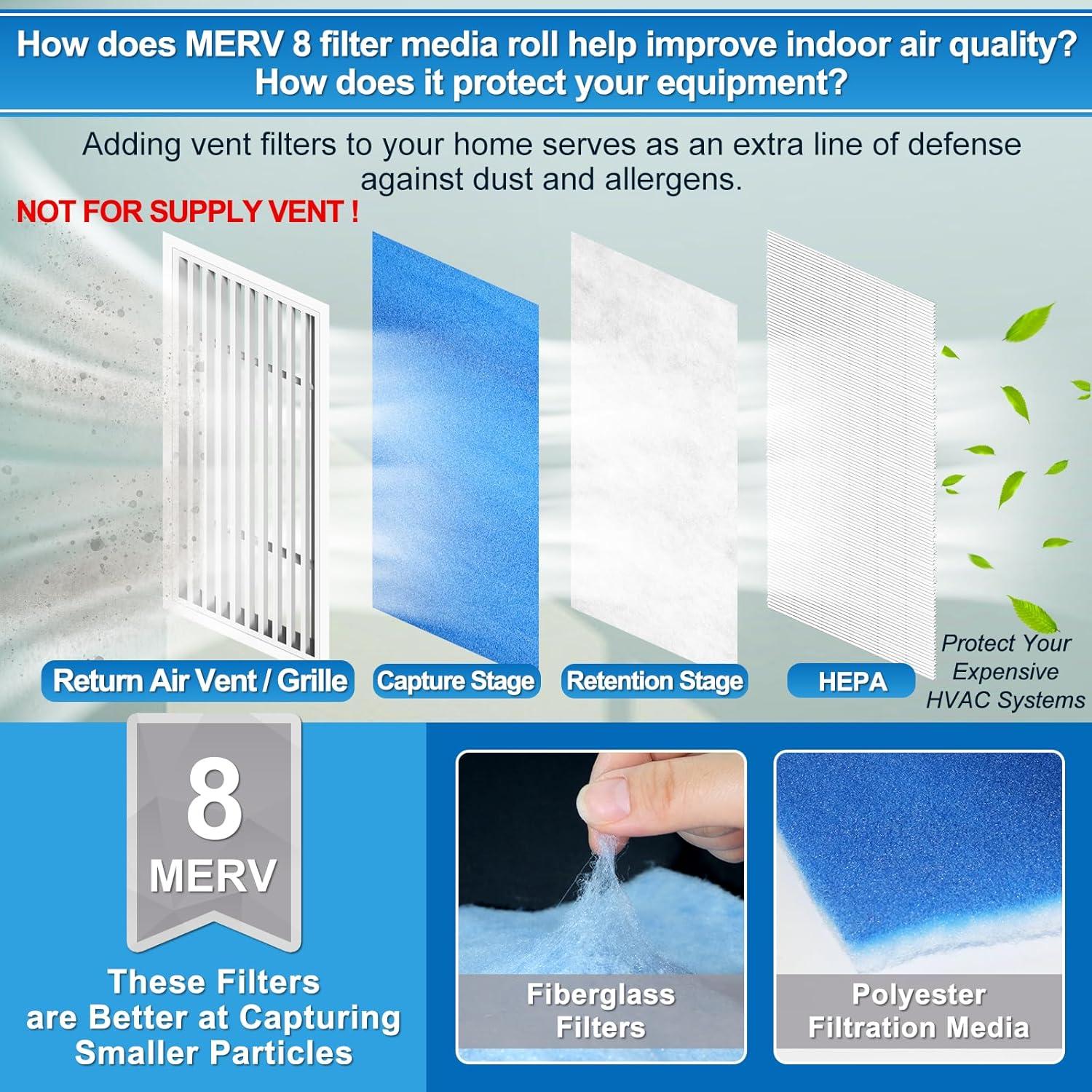 How does MERV 8 filter media roll help improve indoor air quality? How does it protect your equipment?

Adding vent filters to your home serves as an extra line of defense against dust and allergens.

NOT FOR SUPPLY VENT !

Return Air Vent / Grille

Capture Stage

Retention Stage

HEPA

Protect Your Expensive HVAC Systems

8 MERV

These Filters are Better at Capturing Smaller Particles

Fiberglass Filters

Polyester Filtration Media